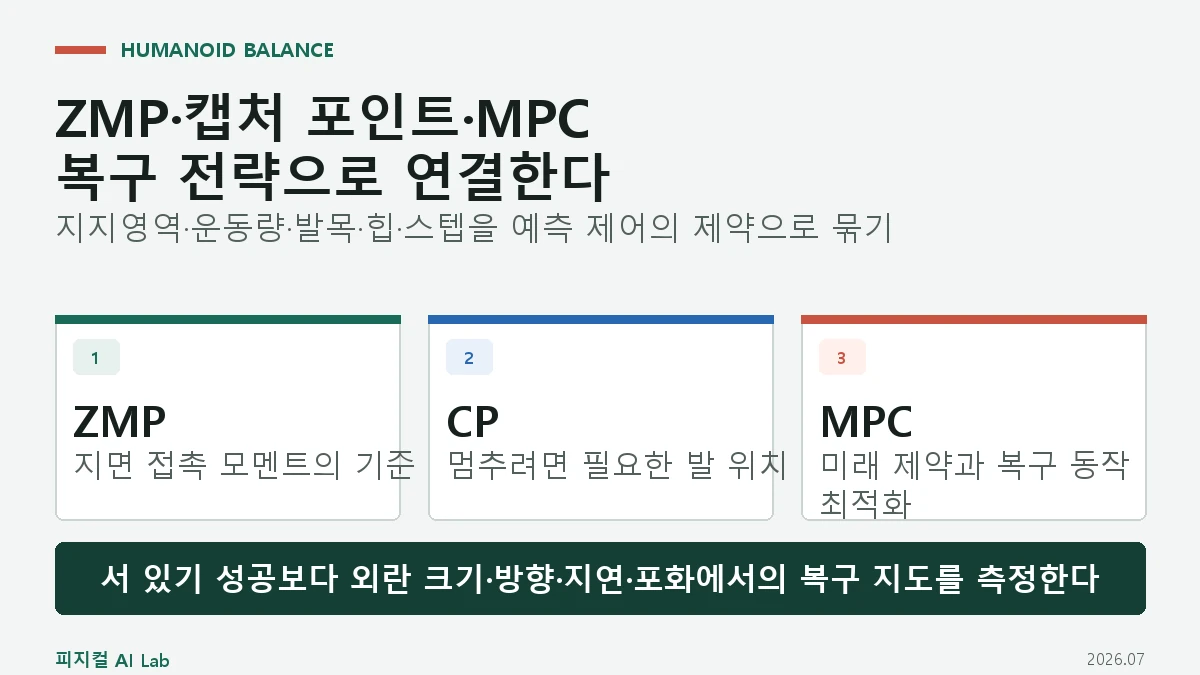 HUMANOID BALANCE

ZMP·캡처 포인트·MPC
복구 전략으로 연결한다

지지영역·운동량·발목·힙·스텝을 예측 제어의 제약으로 묶기

1

ZMP

지면 접촉 모멘트의 기준

2

CP

멈추려면 필요한 발 위치

3

MPC

미래 제약과 복구 동작 최적화

서 있기 성공보다 외란 크기·방향·지연·포화에서의 복구 지도를 측정한다

피지컬 AI Lab

2026.07